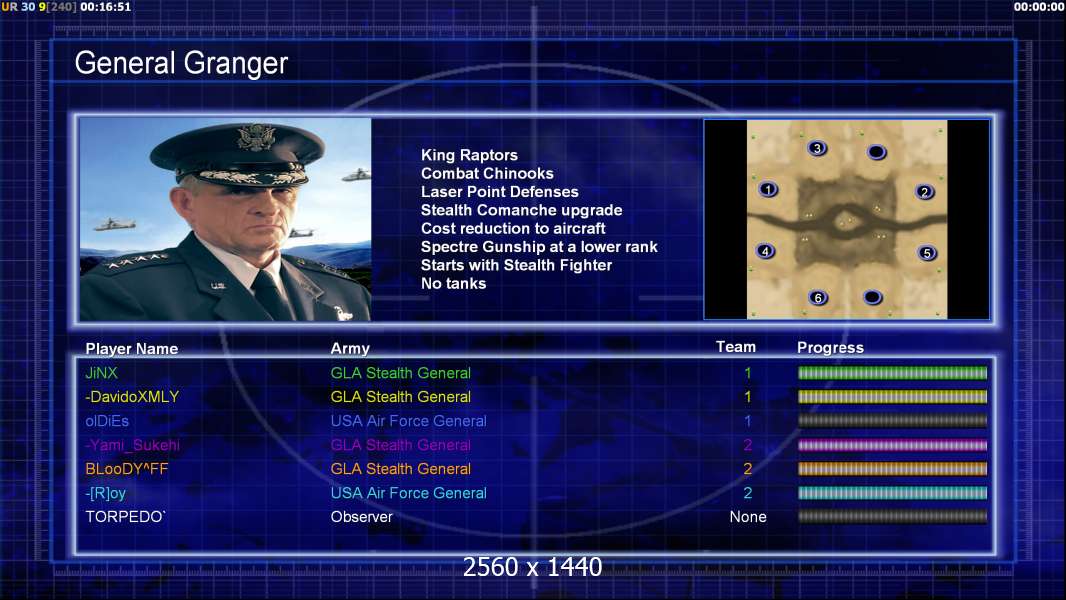 UR 30 9[240] 00:16:51
00:00:00

General Granger

King Raptors
Combat Chinooks
Laser Point Defenses
Stealth Comanche upgrade
Cost reduction to aircraft
Spectre Gunship at a lower rank
Starts with Stealth Fighter
No tanks

3
1
2
4
5
6

| Player Name | Army | Team | Progress |
|---|---|---|---|
| JiNX | GLA Stealth General | 1 | |
| -DavidoXMLY | GLA Stealth General | 1 | |
| olDiEs | USA Air Force General | 1 | |
| -Yami_Sukehi | GLA Stealth General | 2 | |
| BLooDY^FF | GLA Stealth General | 2 | |
| -[R]oy | USA Air Force General | 2 | |
| TORPEDO` | Observer | None | |

2560 x 1440